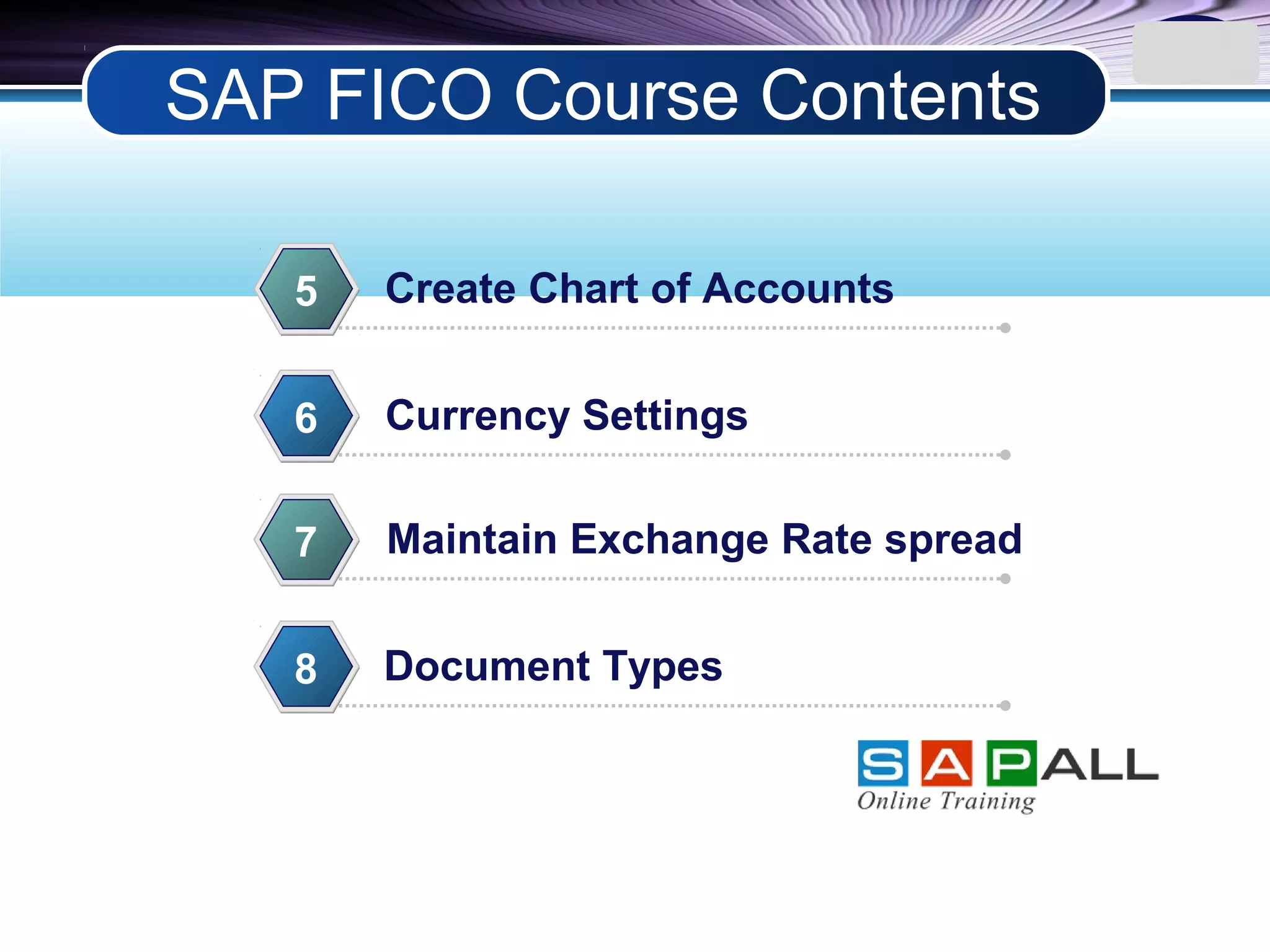 SAP FICO Course Contents

5 Create Chart of Accounts

6 Currency Settings

7 Maintain Exchange Rate spread

8 Document Types

SAPALL
Online Training